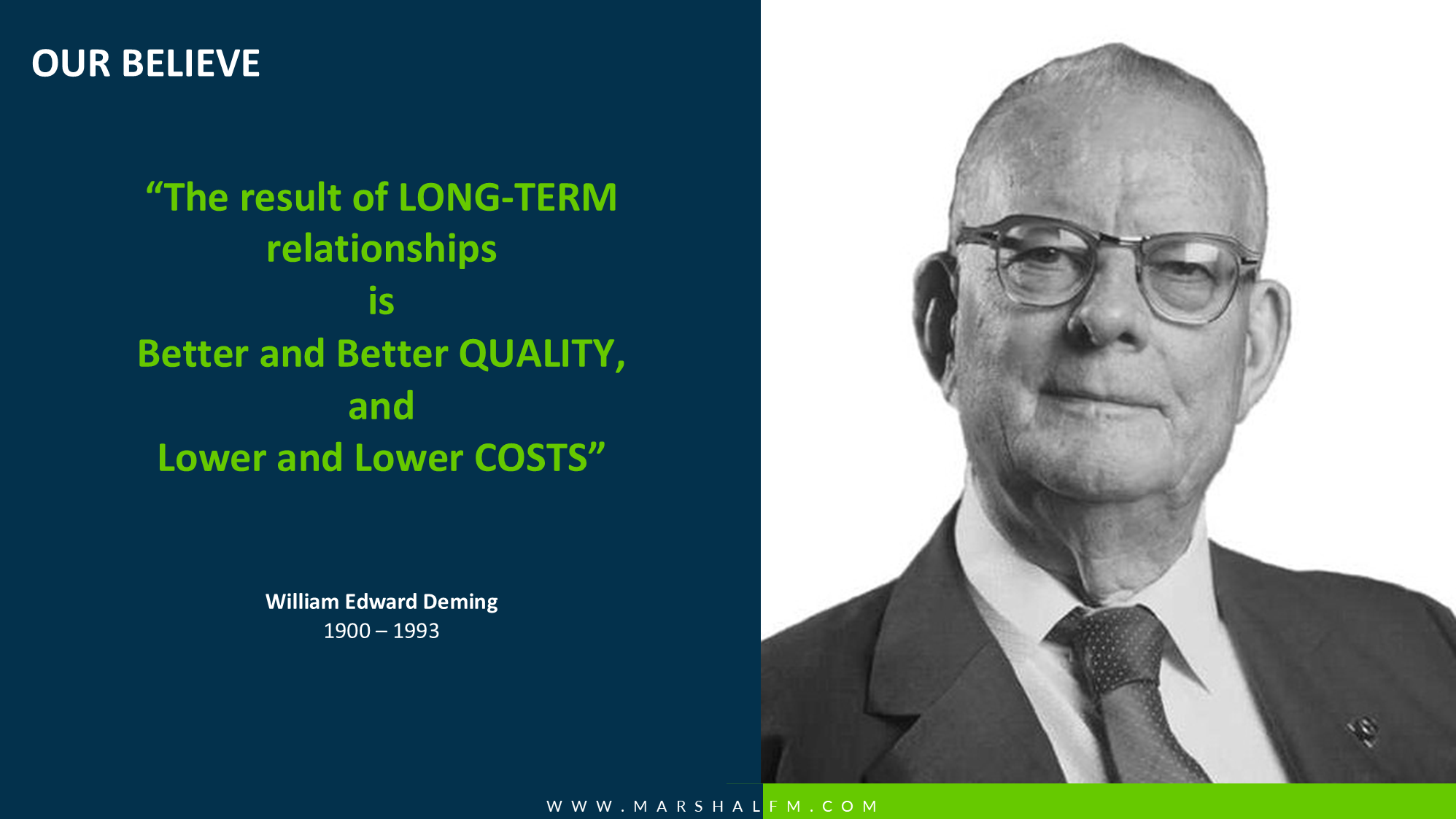 OUR BELIEVE

“The result of LONG-TERM relationships
is
Better and Better QUALITY,
and
Lower and Lower COSTS”

William Edward Deming
1900 – 1993

WWW.MARSHALFM.COM